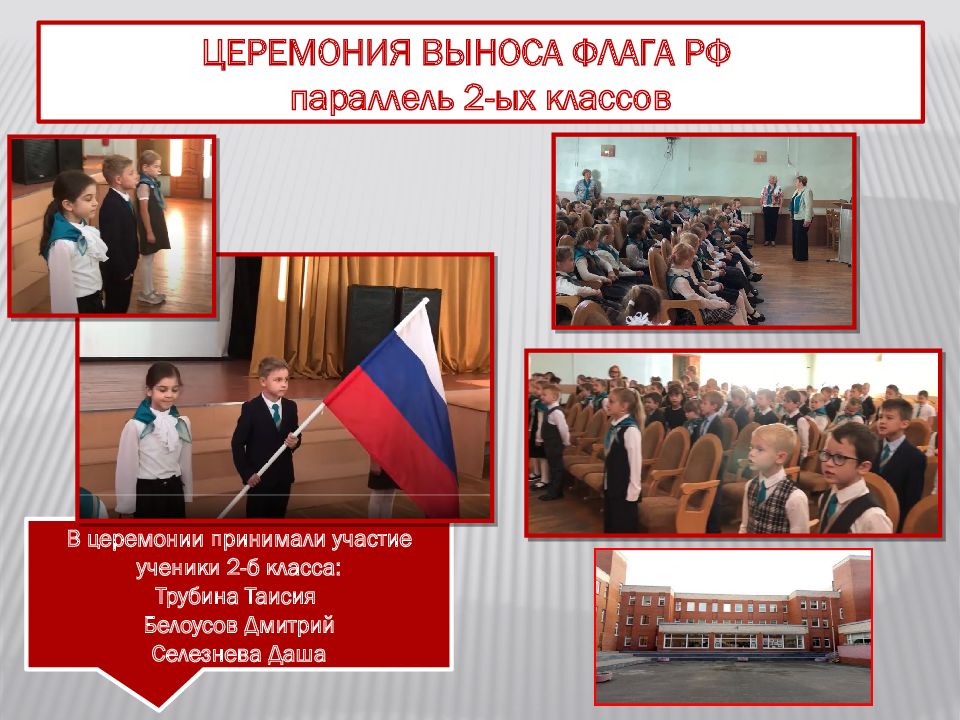 ЦЕРЕМОНИЯ ВЫНОСА ФЛАГА РФ
параллель 2-ых классов

В церемонии принимали участие ученики 2-б класса:
Трубина Таисия
Белоусов Дмитрий
Селезнева Даша